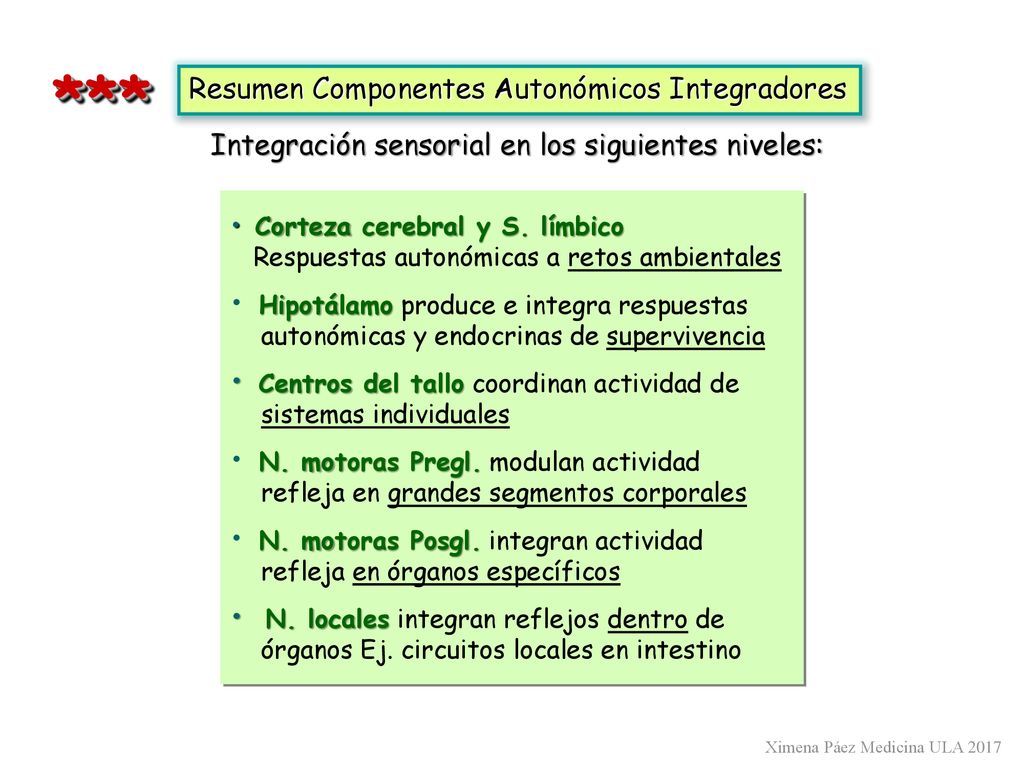 ***

Resumen Componentes Autonómicos Integradores

Integración sensorial en los siguientes niveles:

• Corteza cerebral y S. límbico
Respuestas autonómicas a retos ambientales

• Hipotálamo produce e integra respuestas autonómicas y endocrinas de supervivencia

• Centros del tallo coordinan actividad de sistemas individuales

• N. motoras Pregl. modulan actividad refleja en grandes segmentos corporales

• N. motoras Posgl. integran actividad refleja en órganos específicos

• N. locales integran reflejos dentro de órganos Ej. circuitos locales en intestino

Ximena Páez Medicina ULA 2017